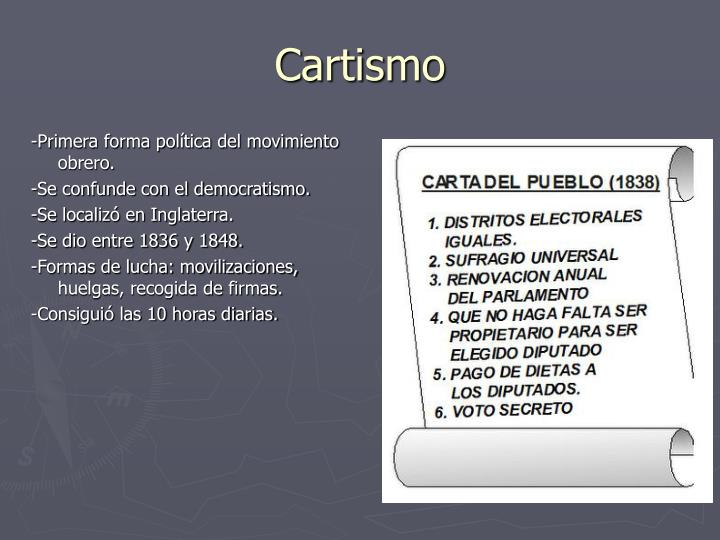 Cartismo

-Primera forma política del movimiento obrero.
-Se confunde con el democratismo.
-Se localizó en Inglaterra.
-Se dio entre 1836 y 1848.
-Formas de lucha: movilizaciones, huelgas, recogida de firmas.
-Consiguió las 10 horas diarias.

CARTA DEL PUEBLO (1838)

1. DISTRITOS ELECTORALES IGUALES.
2. SUFRAGIO UNIVERSAL
3. RENOVACION ANUAL DEL PARLAMENTO
4. QUE NO HAGA FALTA SER PROPIETARIO PARA SER ELEGIDO DIPUTADO
5. PAGO DE DIETAS A LOS DIPUTADOS.
6. VOTO SECRETO